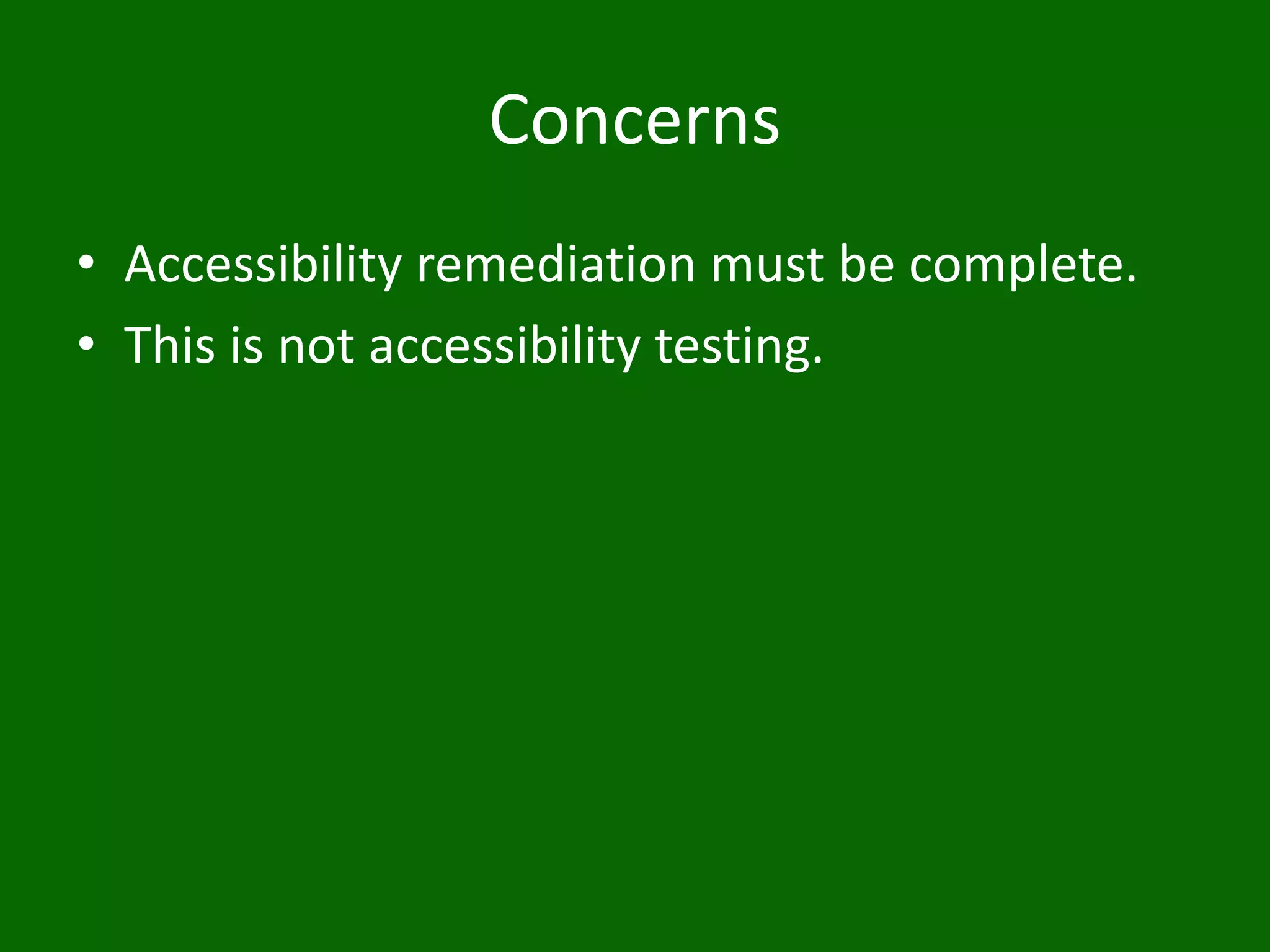 Concerns

• Accessibility remediation must be complete.
• This is not accessibility testing.